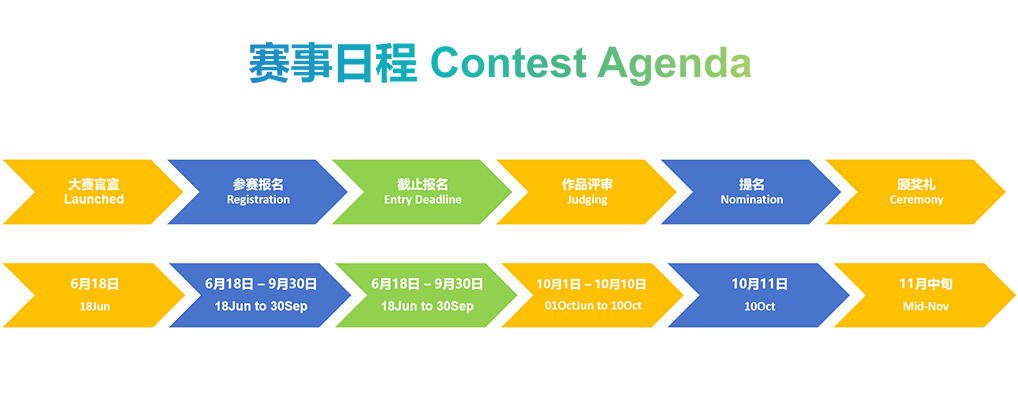 赛事日程 Contest Agenda

大赛官宣
Launched

参赛报名
Registration

截止报名
Entry Deadline

作品评审
Judging

提名
Nomination

颁奖礼
Ceremony

6月18日
18Jun

6月18日 – 9月30日
18Jun to 30Sep

6月18日 – 9月30日
18Jun to 30Sep

10月1日 – 10月10日
01OctJun to 10Oct

10月11日
10Oct

11月中旬
Mid-Nov